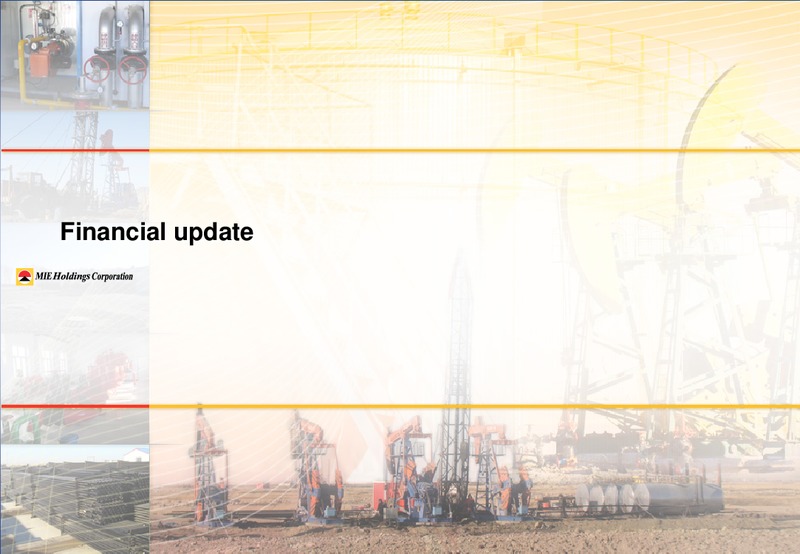 Financial update

MIE Holdings Corporation